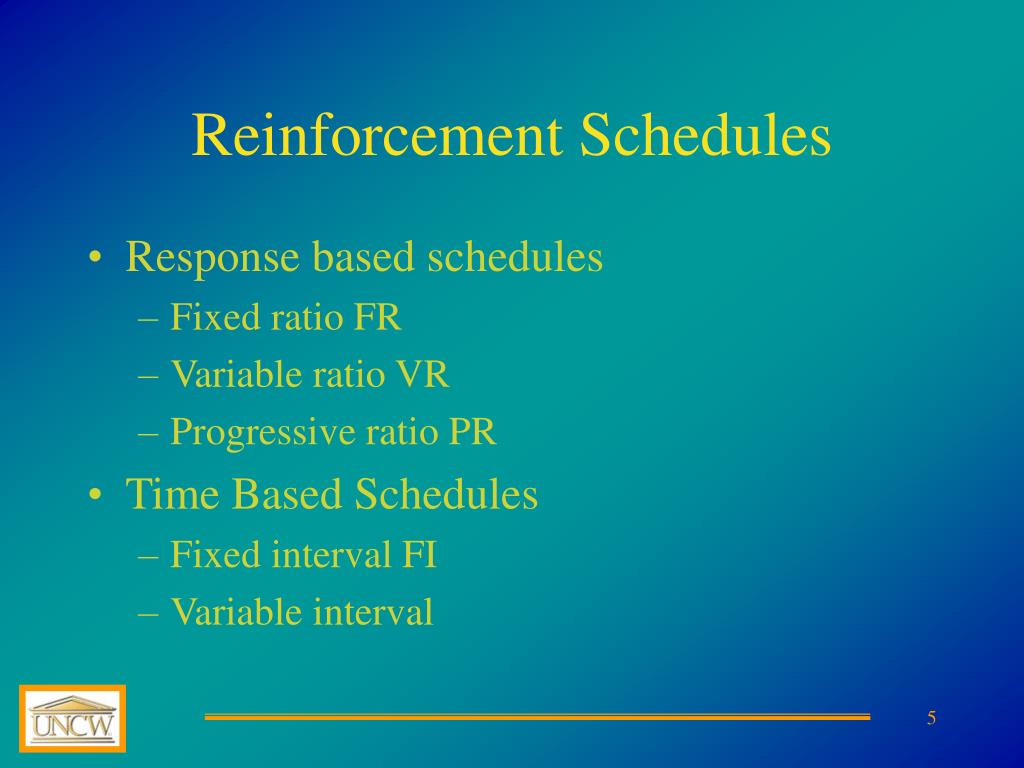 Reinforcement Schedules

• Response based schedules
– Fixed ratio FR
– Variable ratio VR
– Progressive ratio PR
• Time Based Schedules
– Fixed interval FI
– Variable interval

UNCW

5